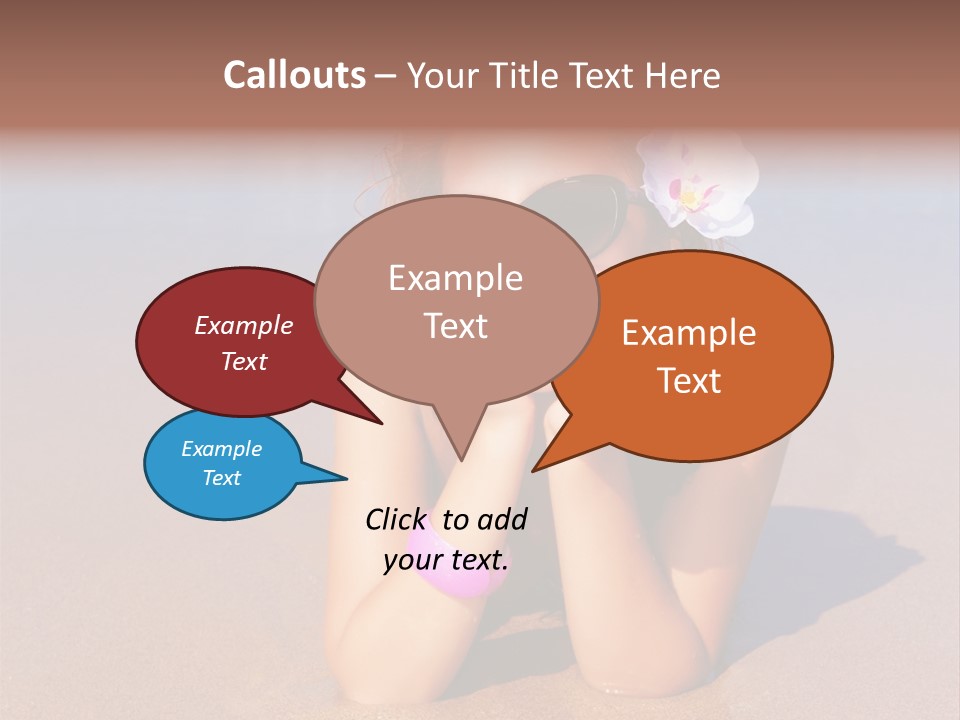 Callouts – Your Title Text Here

Example Text

Example Text

Example Text

Example Text

Click to add your text.